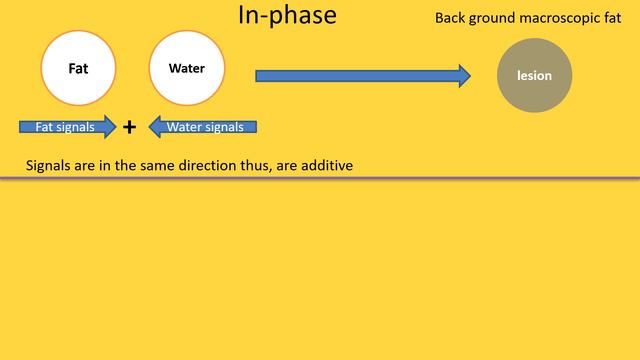 In-phase

Back ground macroscopic fat

Fat

Water

lesion

Fat signals + Water signals

Signals are in the same direction thus, are additive